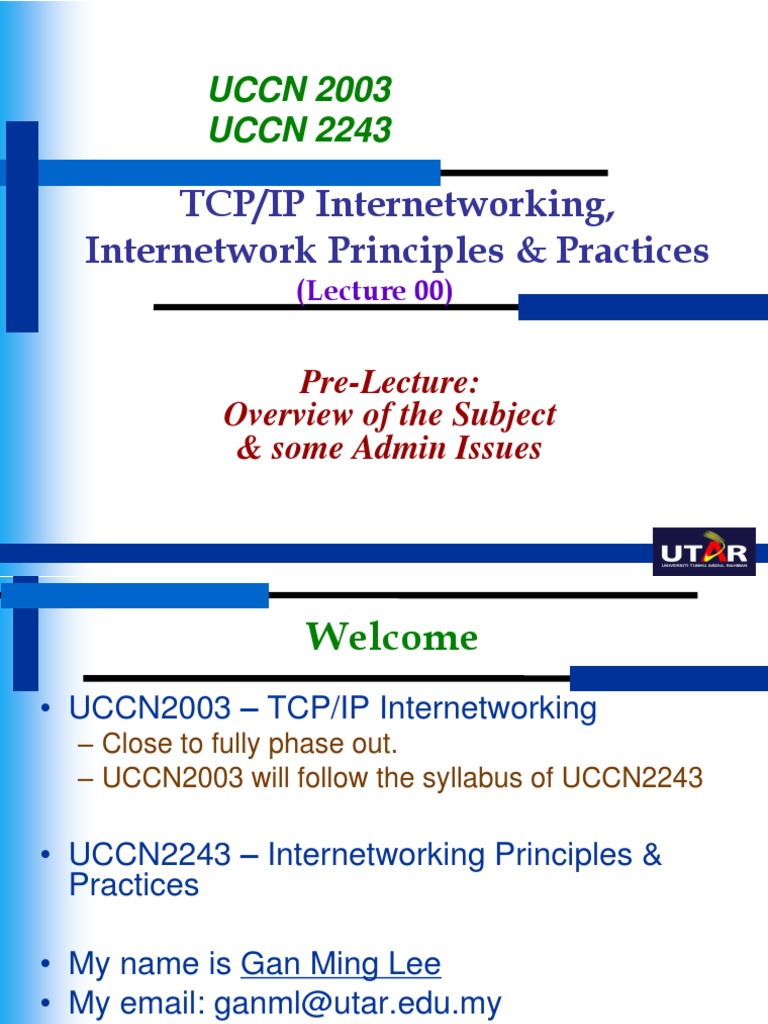 UCCN 2003
UCCN 2243

TCP/IP Internetworking,
Internetwork Principles & Practices
(Lecture 00)

Pre-Lecture:
Overview of the Subject
& some Admin Issues

UTAR
UNIVERSITI TUNKU ABDUL RAHMAN

Welcome

• UCCN2003 – TCP/IP Internetworking
– Close to fully phase out.
– UCCN2003 will follow the syllabus of UCCN2243

• UCCN2243 – Internetworking Principles & Practices

• My name is Gan Ming Lee
• My email: ganml@utar.edu.my